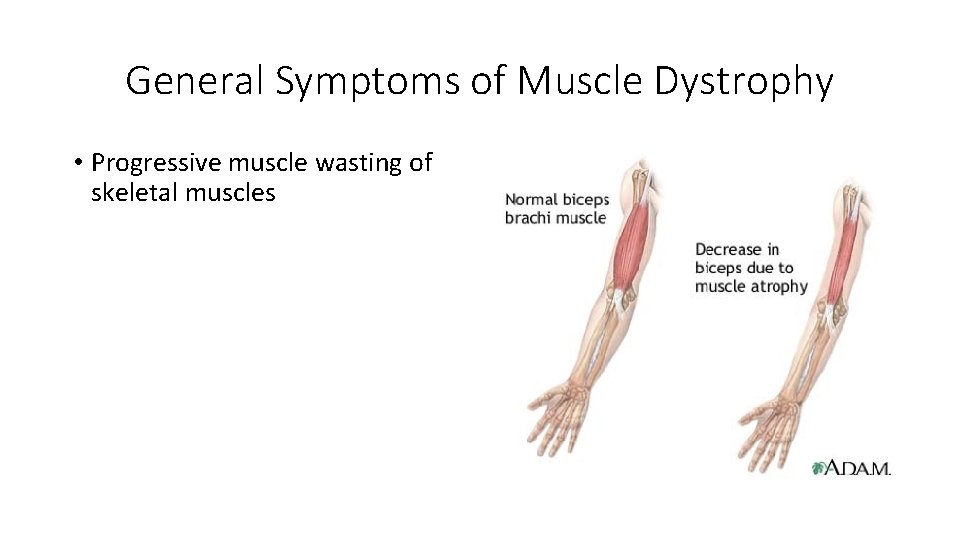 General Symptoms of Muscle Dystrophy

• Progressive muscle wasting of skeletal muscles

Normal biceps brachi muscle

Decrease in biceps due to muscle atrophy

A.D.A.M.